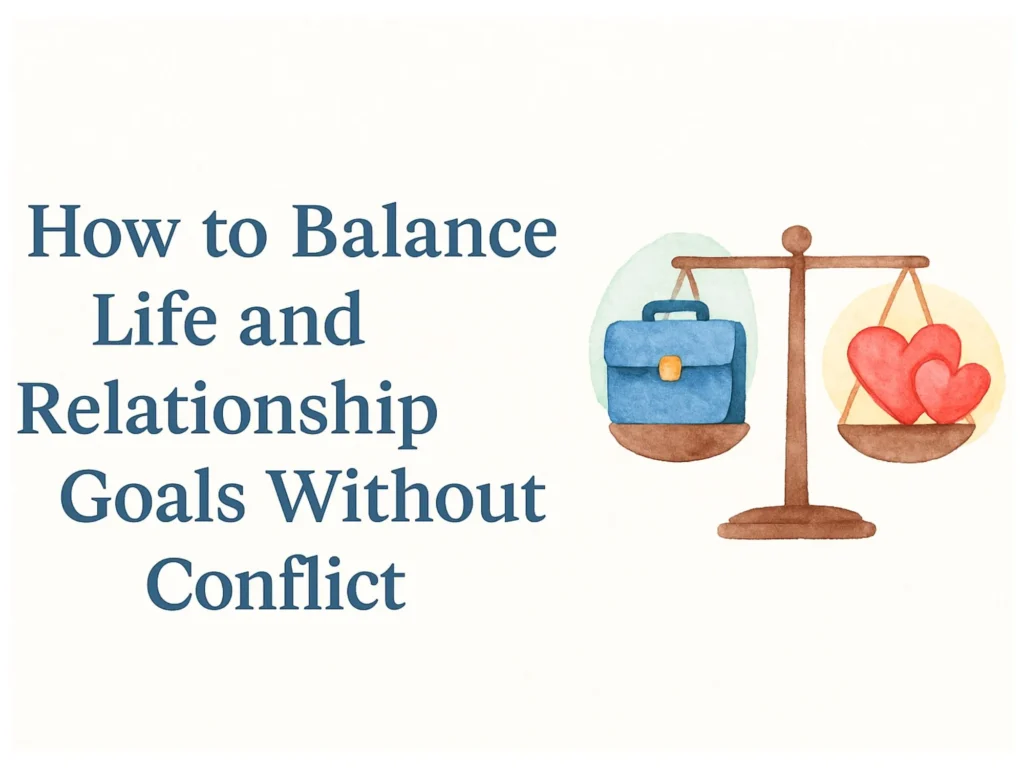 How to Balance Life and Relationship Goals Without Conflict